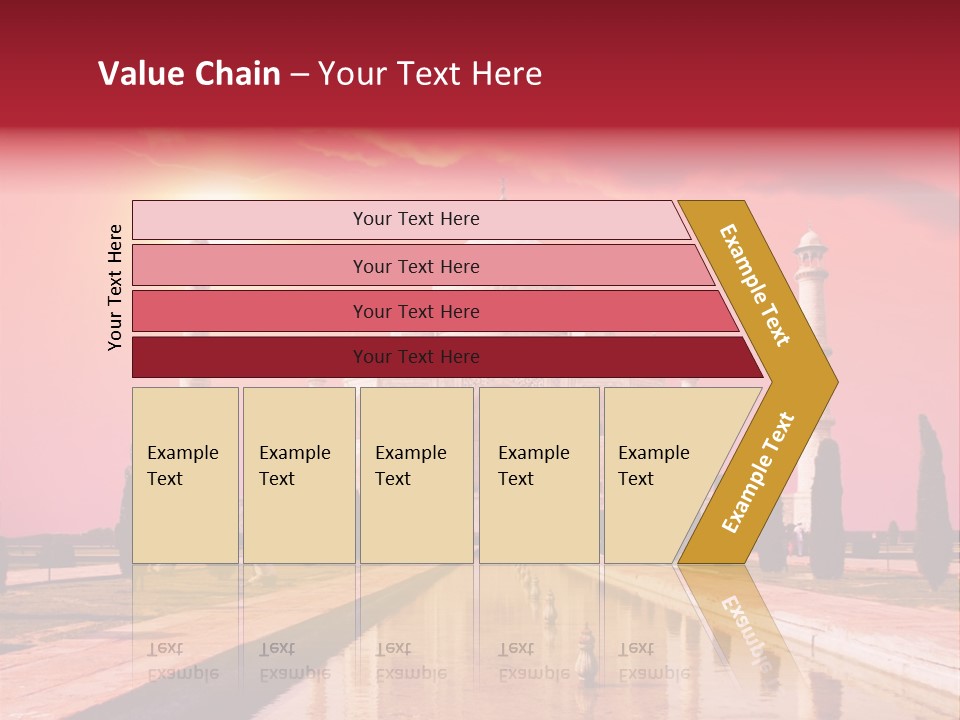 Value Chain – Your Text Here

Your Text Here

Your Text Here

Your Text Here

Your Text Here

Your Text Here

Example Text

Example Text

Example Text

Example Text

Example Text

Example Text

Example Text